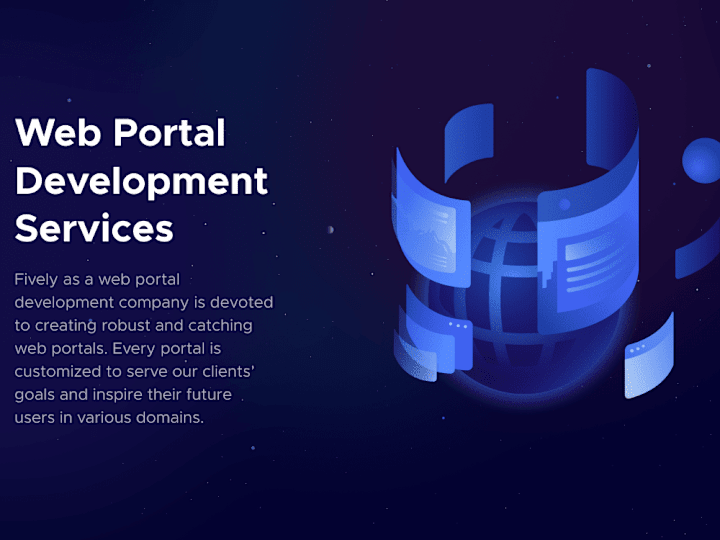 Web Portal Development Services

Fively as a web portal development company is devoted to creating robust and catching web portals. Every portal is customized to serve our clients' goals and inspire their future users in various domains.